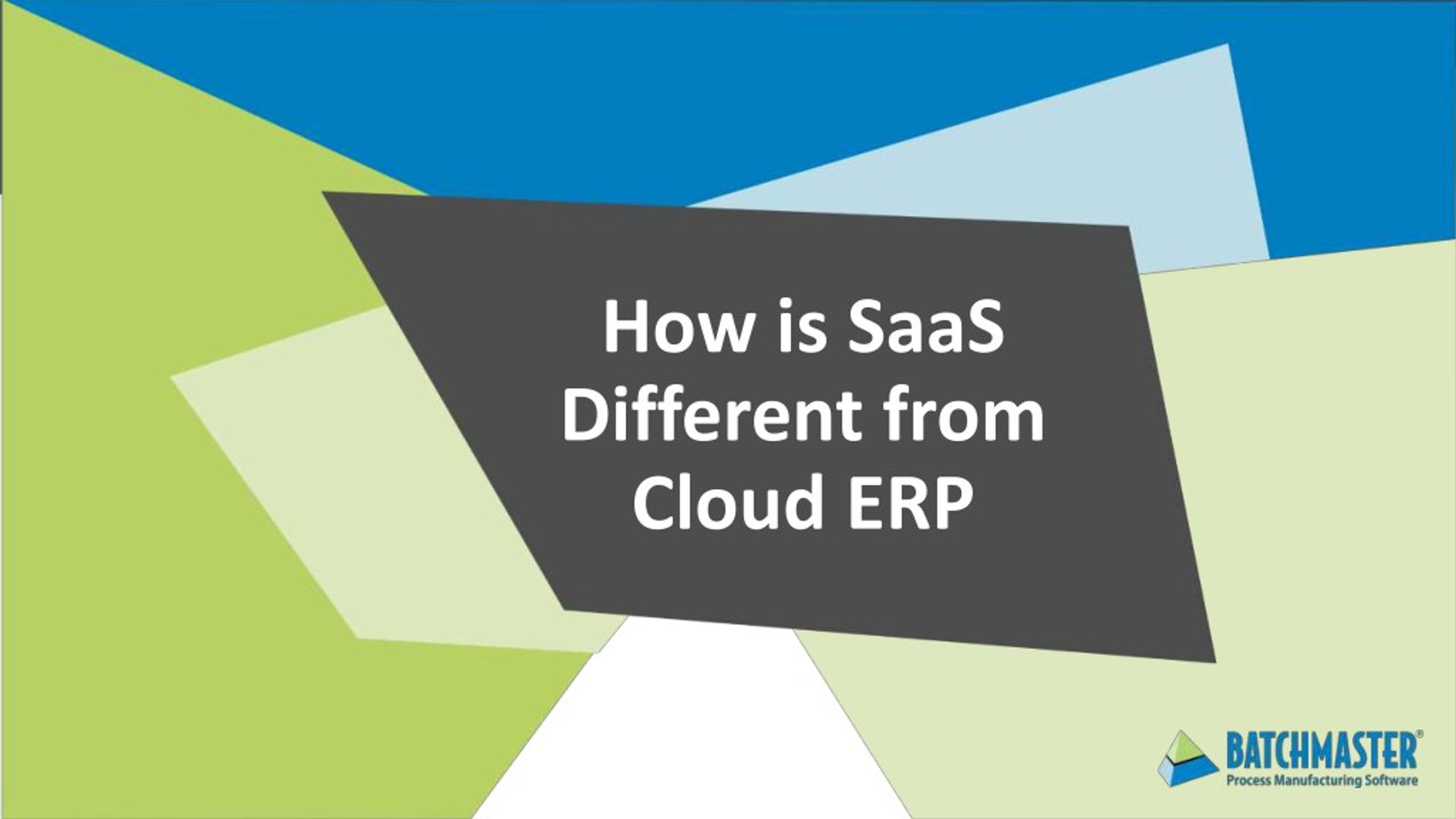 How is SaaS Different from Cloud ERP

BATCHMASTER®
Process Manufacturing Software